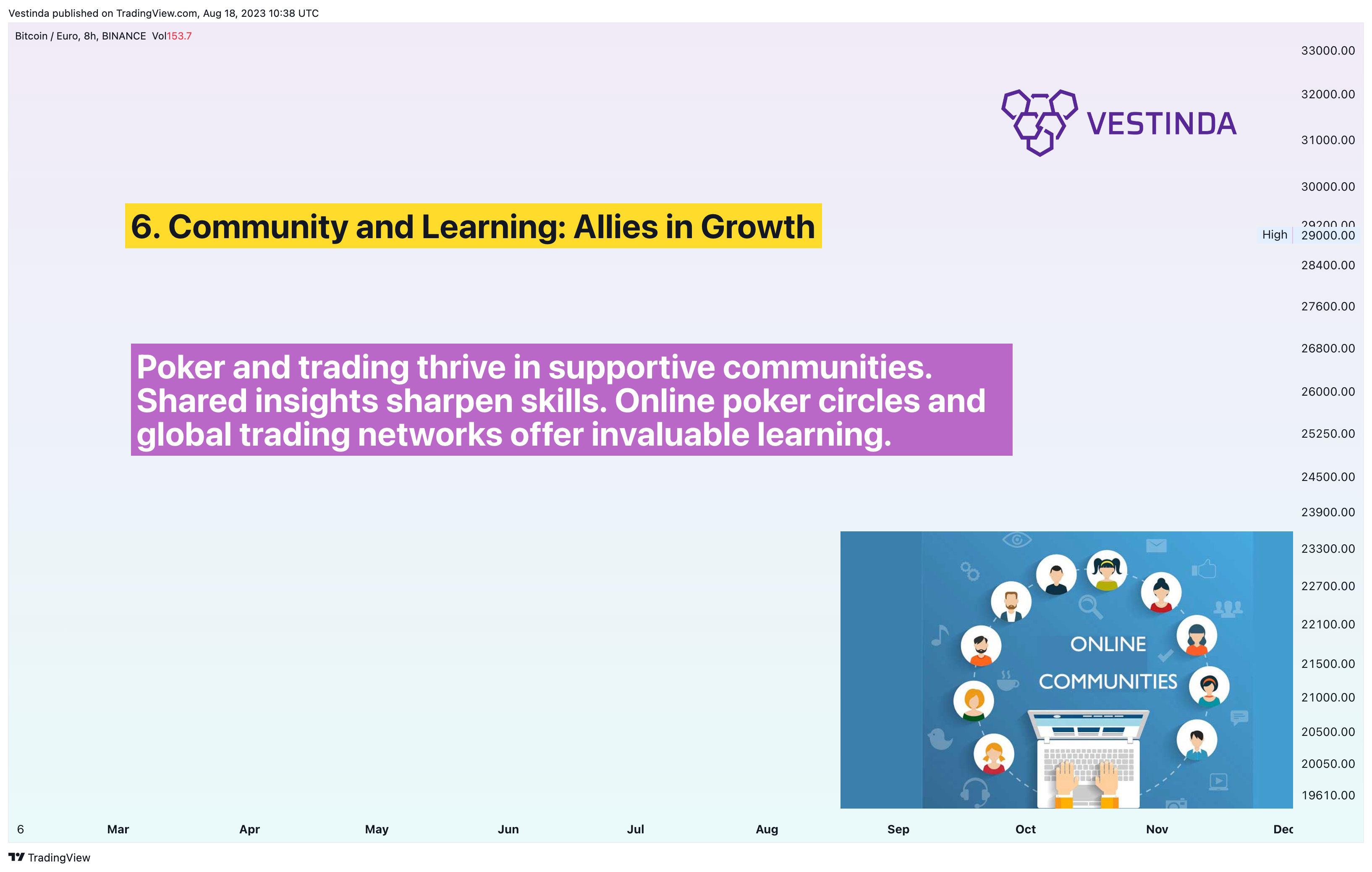 Vestinda published on TradingView.com, Aug 18, 2023 10:38 UTC

Bitcoin / Euro, 8h, BINANCE Vol153.7

VESTINDA

6. Community and Learning: Allies in Growth

Poker and trading thrive in supportive communities. Shared insights sharpen skills. Online poker circles and global trading networks offer invaluable learning.

ONLINE COMMUNITIES

33000.00
32000.00
31000.00
30000.00
29200.00
High 29000.00
28400.00
27600.00
26800.00
26000.00
25250.00
24500.00
23900.00
23300.00
22700.00
22100.00
21500.00
21000.00
20500.00
20050.00
19610.00

6 Mar Apr May Jun Jul Aug Sep Oct Nov Dec

TradingView